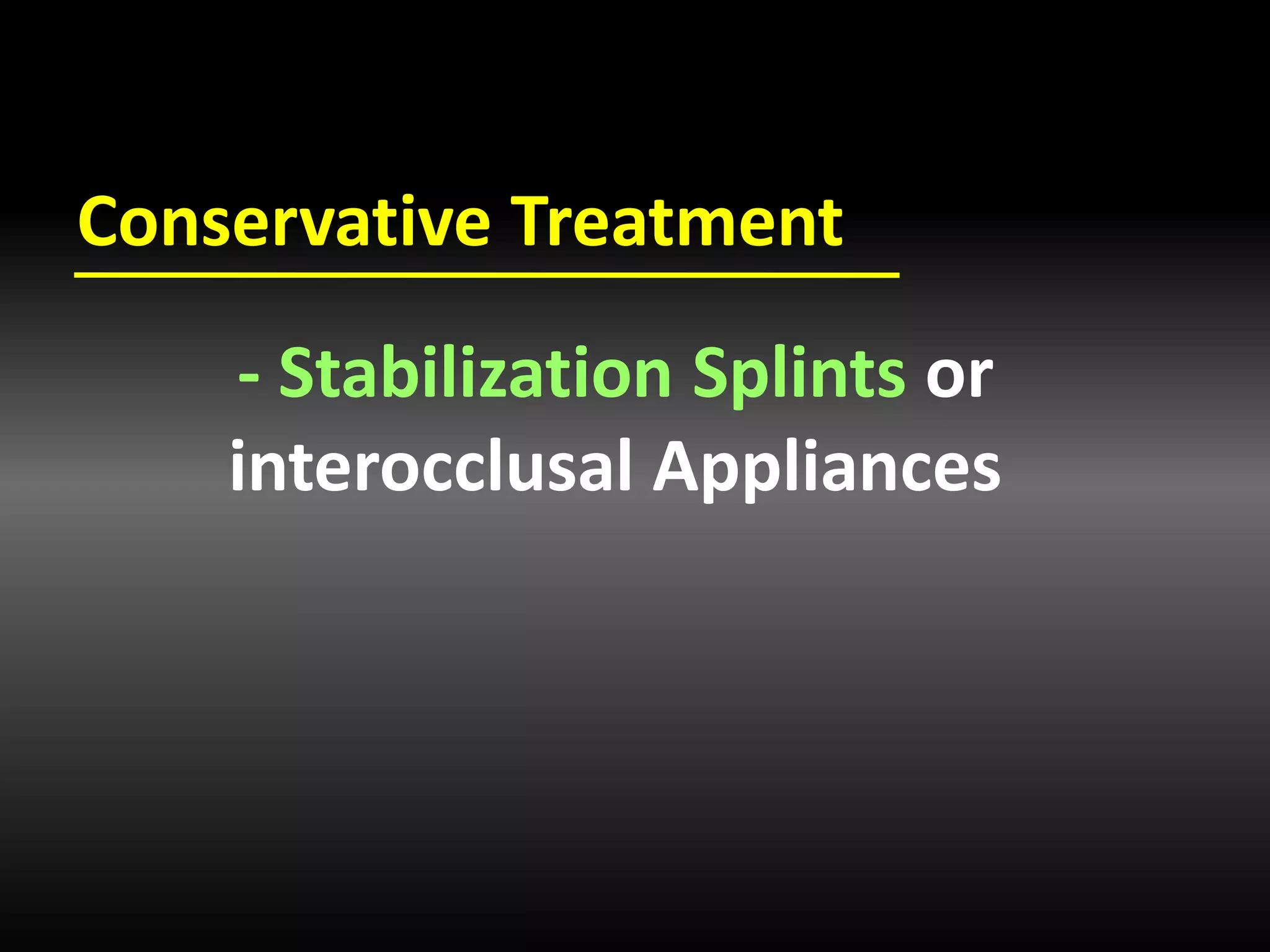 Conservative Treatment

- Stabilization Splints or interocclusal Appliances